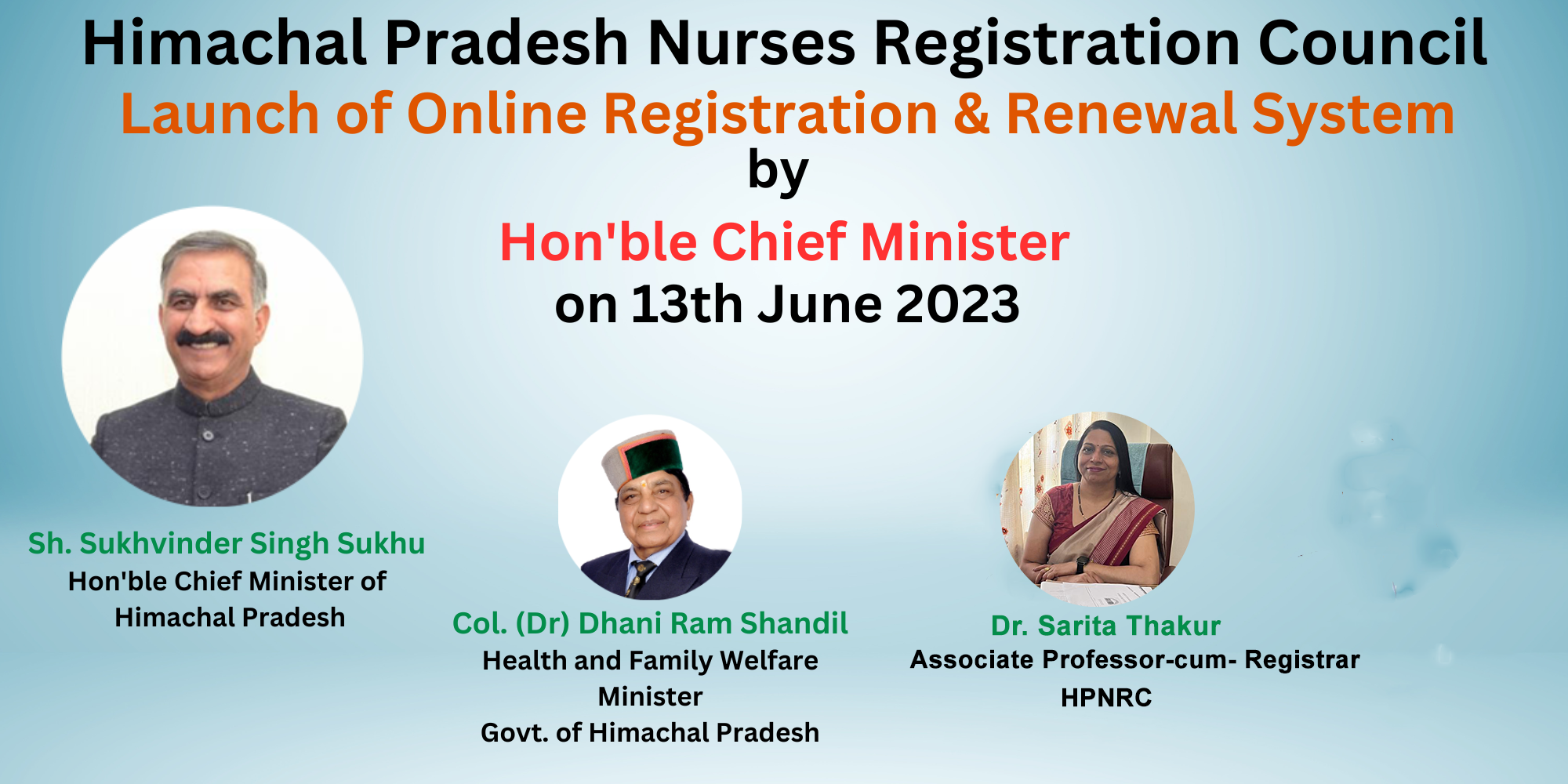 Himachal Pradesh Nurses Registration Council
Launch of Online Registration & Renewal System
by
Hon'ble Chief Minister
on 13th June 2023

Sh. Sukhvinder Singh Sukhu
Hon'ble Chief Minister of Himachal Pradesh

Col. (Dr) Dhani Ram Shandil
Health and Family Welfare Minister
Govt. of Himachal Pradesh

Dr. Sarita Thakur
Associate Professor-cum- Registrar
HPNRC